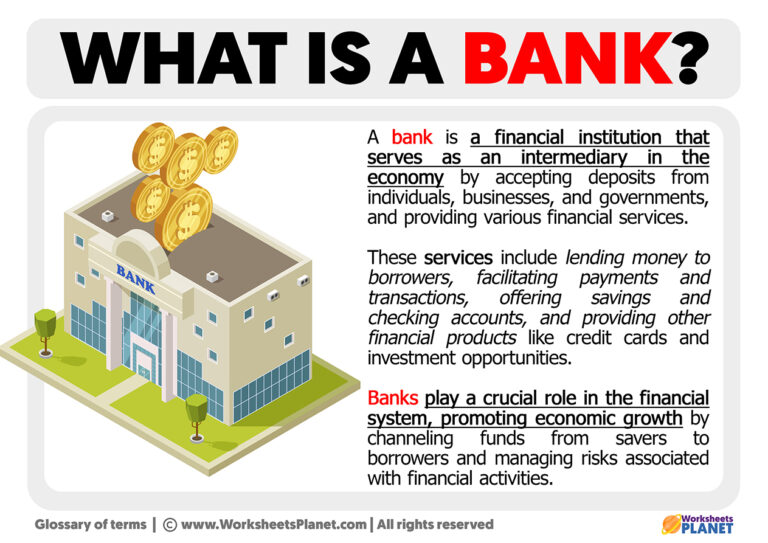 WHAT IS A BANK?

BANK

A bank is a financial institution that serves as an intermediary in the economy by accepting deposits from individuals, businesses, and governments, and providing various financial services.

These services include lending money to borrowers, facilitating payments and transactions, offering savings and checking accounts, and providing other financial products like credit cards and investment opportunities.

Banks play a crucial role in the financial system, promoting economic growth by channeling funds from savers to borrowers and managing risks associated with financial activities.

Glossary of terms | © www.WorksheetsPlanet.com | All rights reserved

Worksheets PLANET